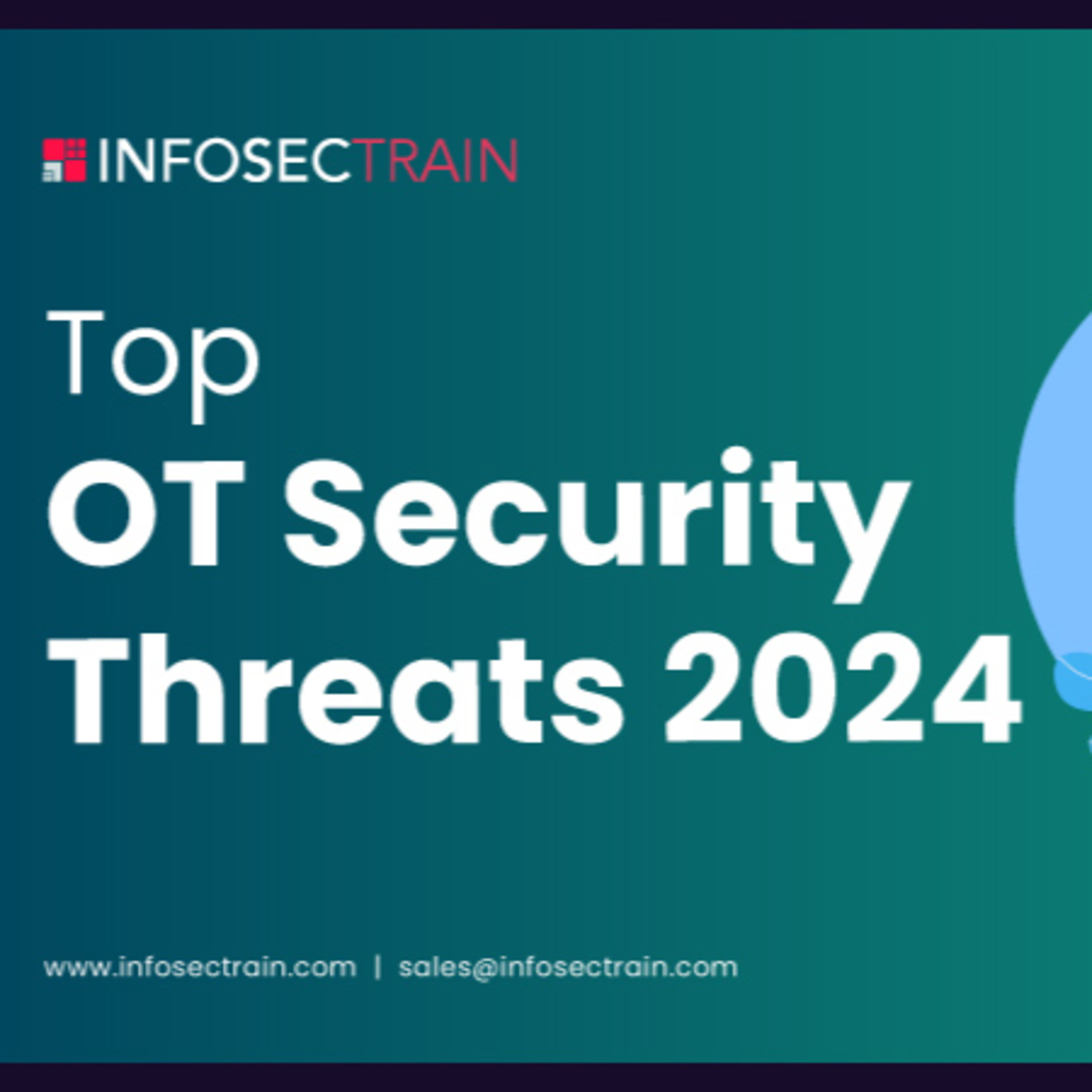 INFOSECTRAIN

Top
OT Security
Threats 2024

www.infosectrain.com | sales@infosectrain.com